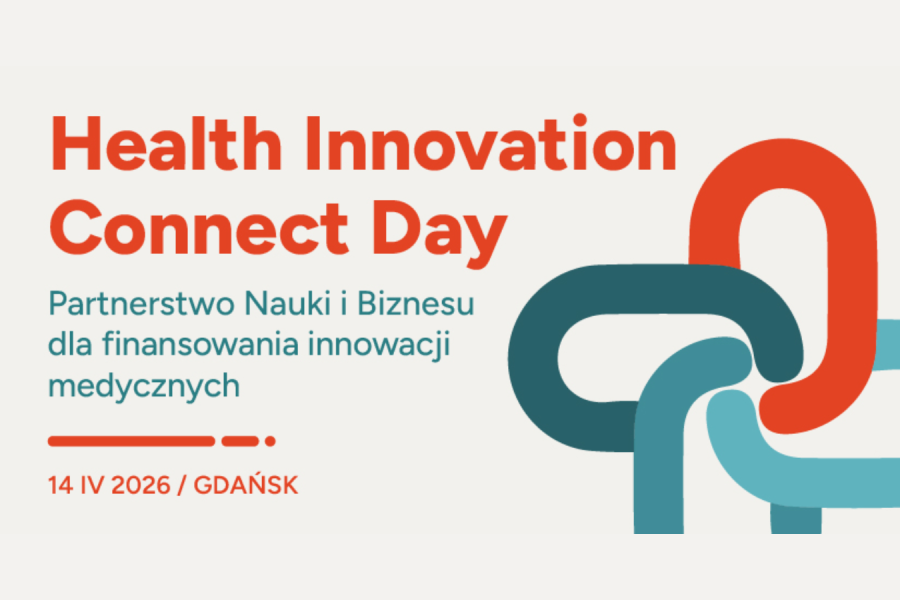 Health Innovation Connect Day

Partnerstwo Nauki i Biznesu dla finansowania innowacji medycznych

14 IV 2026 / GDAŃSK